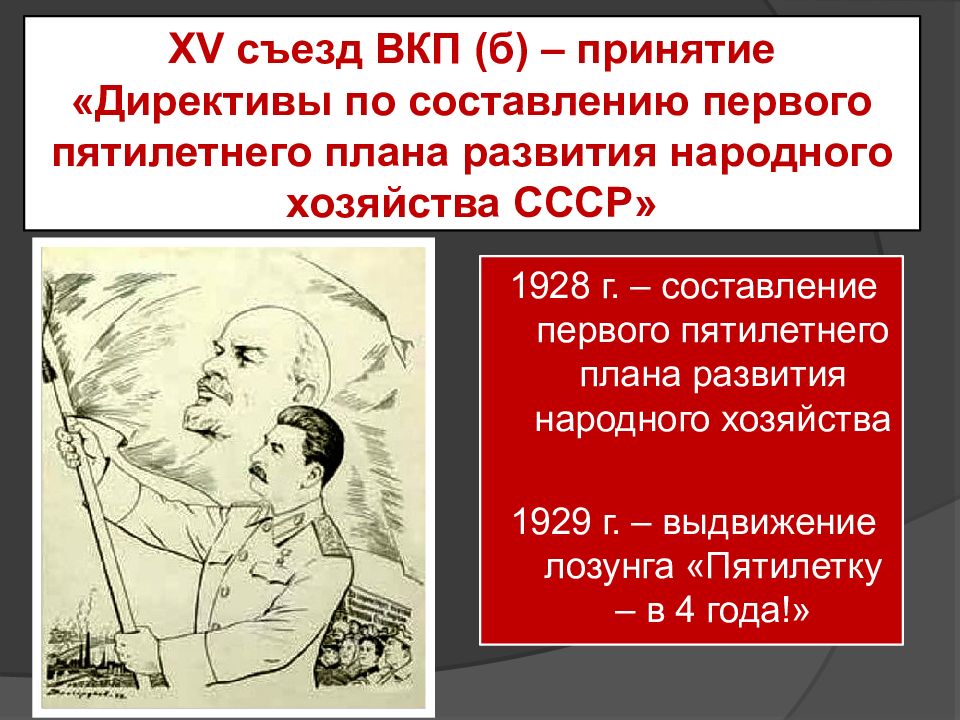 XV съезд ВКП (б) – принятие «Директивы по составлению первого пятилетнего плана развития народного хозяйства СССР»

1928 г. – составление первого пятилетнего плана развития народного хозяйства

1929 г. – выдвижение лозунга «Пятилетку – в 4 года!»